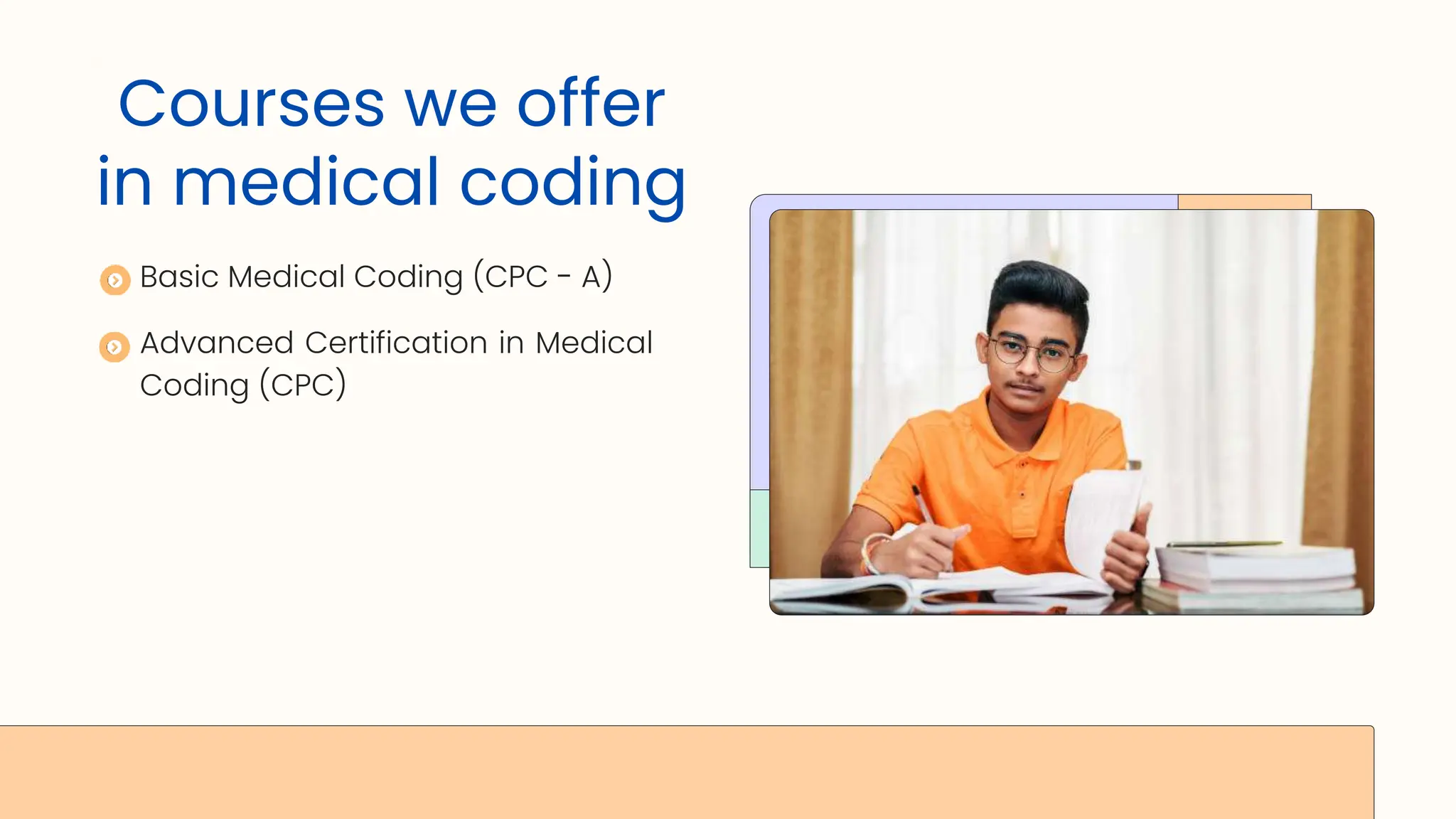 Courses we offer in medical coding

Basic Medical Coding (CPC - A)

Advanced Certification in Medical Coding (CPC)